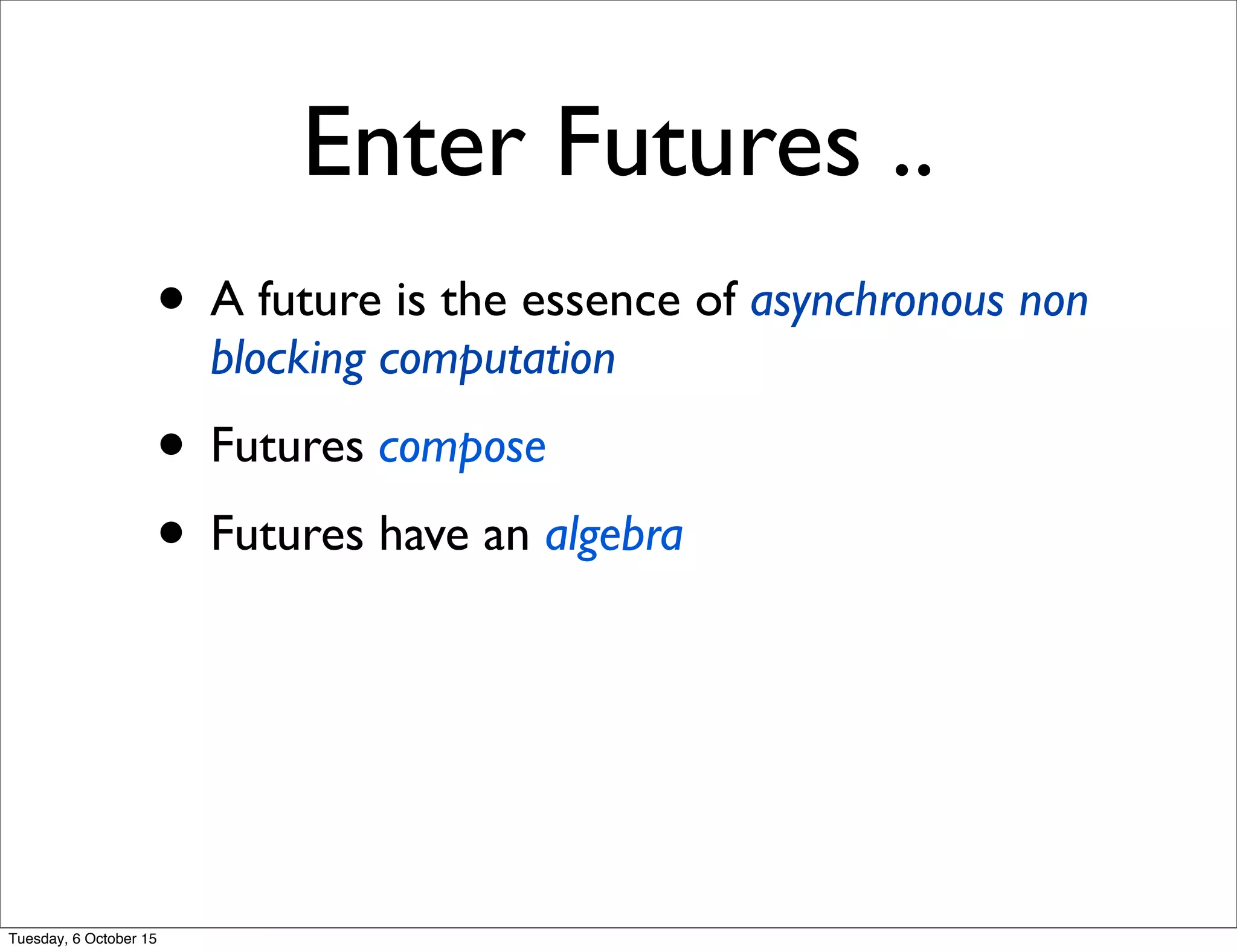 Enter Futures ..

• A future is the essence of asynchronous non blocking computation

• Futures compose

• Futures have an algebra

Tuesday, 6 October 15